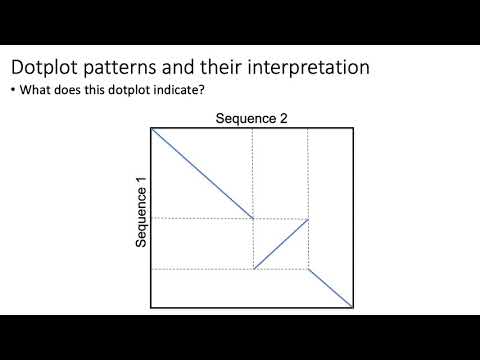 Dotplot patterns and their interpretation

• What does this dotplot indicate?

Sequence 2

Sequence 1